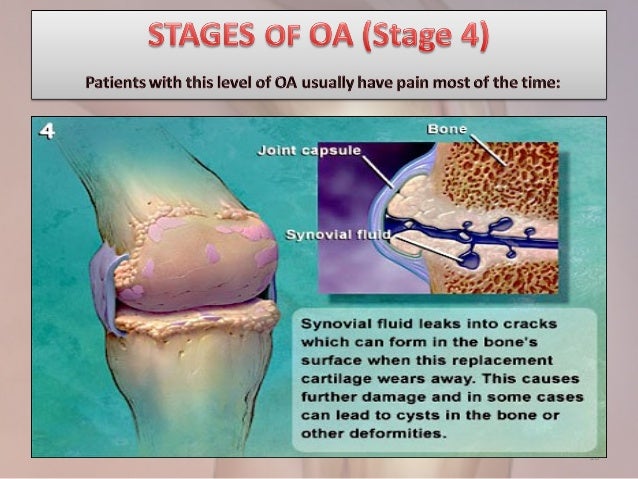 STAGES OF OA (Stage 4)

Patients with this level of OA usually have pain most of the time:

4

Bone

Joint capsule

Synovial fluid

Synovial fluid leaks into cracks which can form in the bone's surface when this replacement cartilage wears away. This causes further damage and in some cases can lead to cysts in the bone or other deformities.